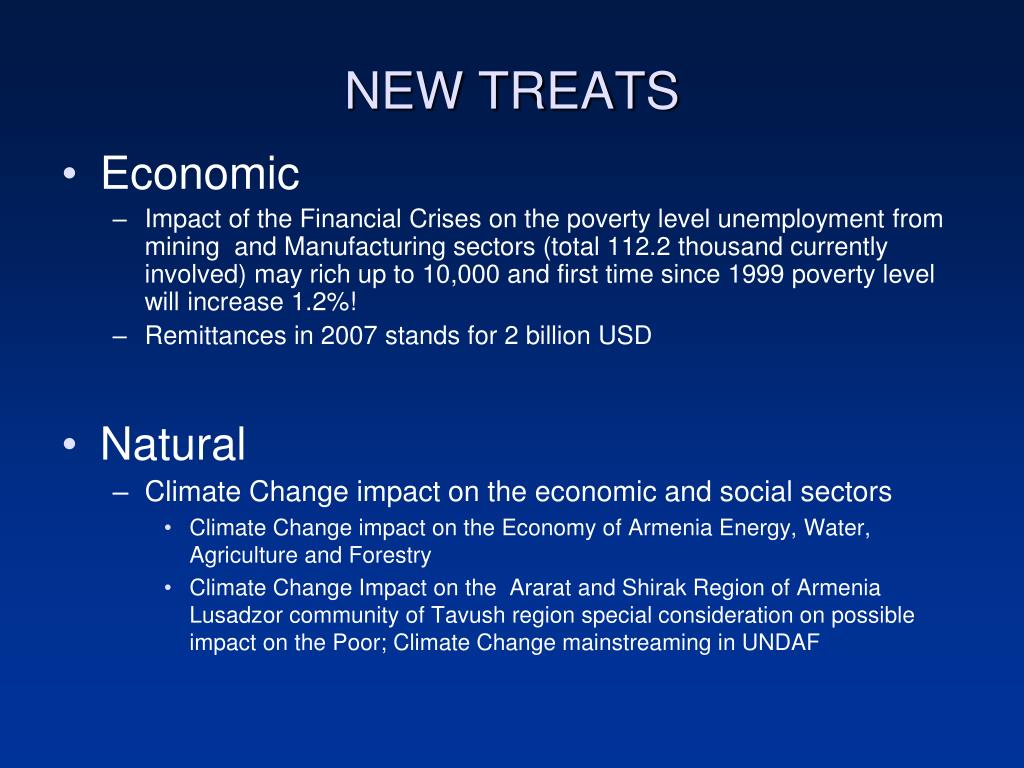 NEW TREATS

• Economic
– Impact of the Financial Crises on the poverty level unemployment from mining and Manufacturing sectors (total 112.2 thousand currently involved) may rich up to 10,000 and first time since 1999 poverty level will increase 1.2%!
– Remittances in 2007 stands for 2 billion USD

• Natural
– Climate Change impact on the economic and social sectors
• Climate Change impact on the Economy of Armenia Energy, Water, Agriculture and Forestry
• Climate Change Impact on the Ararat and Shirak Region of Armenia Lusadzor community of Tavush region special consideration on possible impact on the Poor; Climate Change mainstreaming in UNDAF